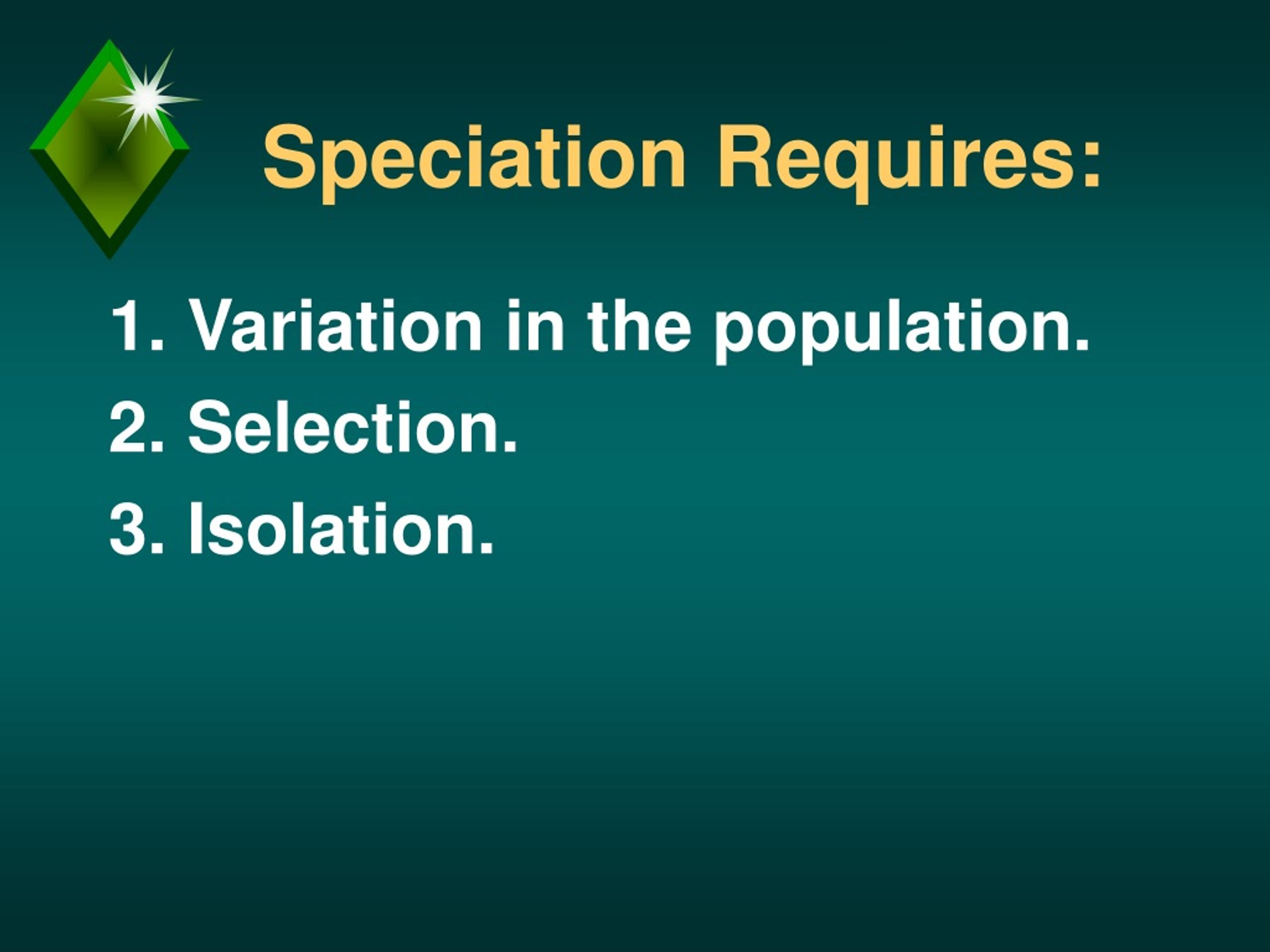 Speciation Requires:

1. Variation in the population.
2. Selection.
3. Isolation.